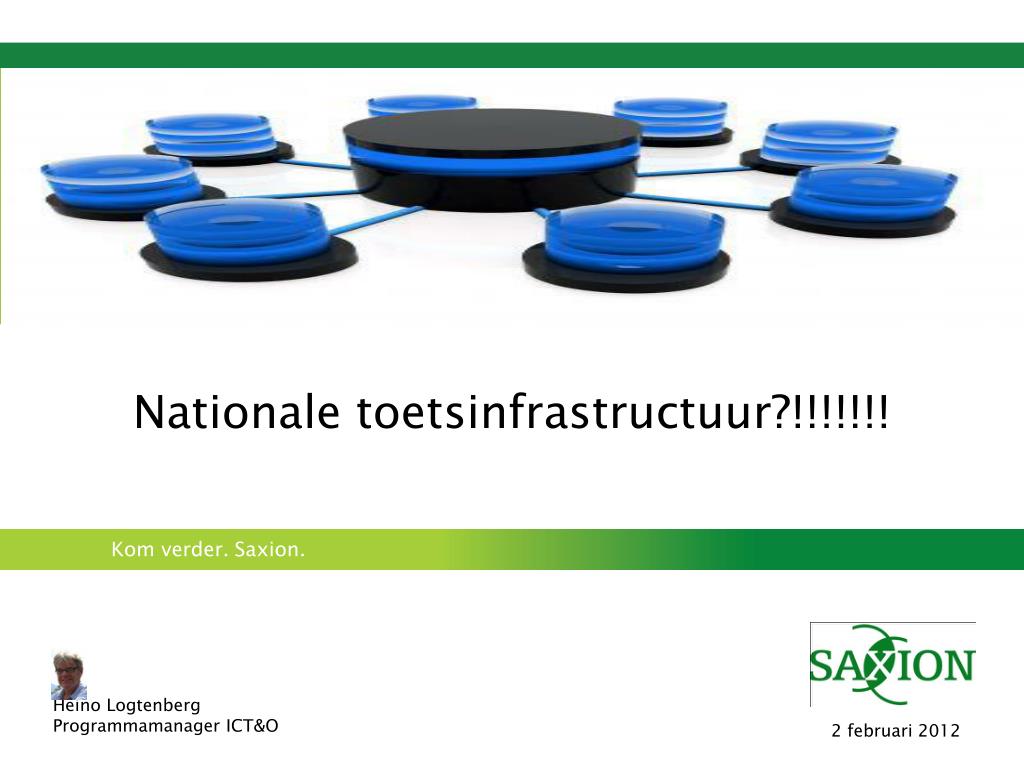 Nationale toetsinfrastructuur?!!!!!!!

Kom verder. Saxion.

Heino Logtenberg
Programmamanager ICT&O

SAXION

2 februari 2012